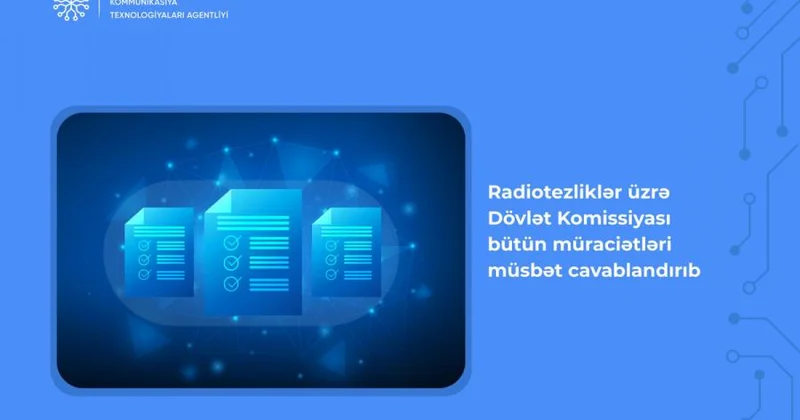 KOMMUNİKASİYA
TEXNOLOGİYALARI AGENTLİYİ

Radiotezliklər üzrə Dövlət Komissiyası bütün müraciətləri müsbət cavablandırıb